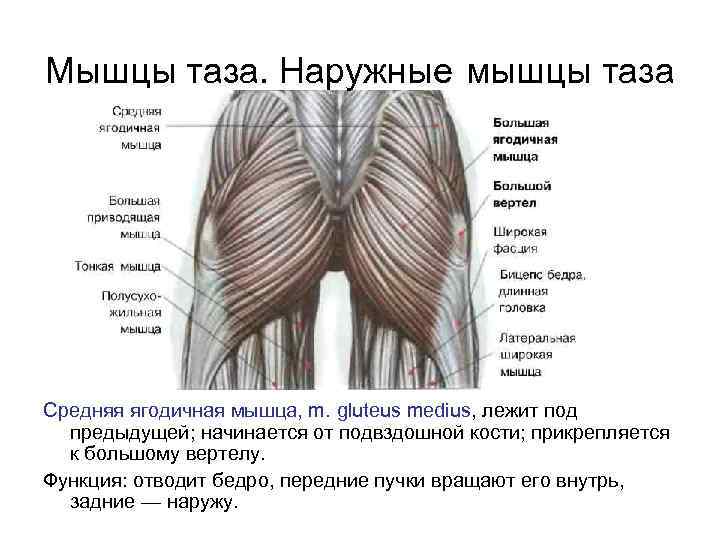 Мышцы таза. Наружные мышцы таза

Средняя ягодичная мышца

Большая приводящая мышца

Тонкая мышца

Полусухожильная мышца

Большая ягодичная мышца

Большой вертел

Широкая фасция

Бицепс бедра, длинная головка

Латеральная широкая мышца

Средняя ягодичная мышца, m. gluteus medius, лежит под предыдущей; начинается от подвздошной кости; прикрепляется к большому вертелу.

Функция: отводит бедро, передние пучки вращают его внутрь, задние — наружу.